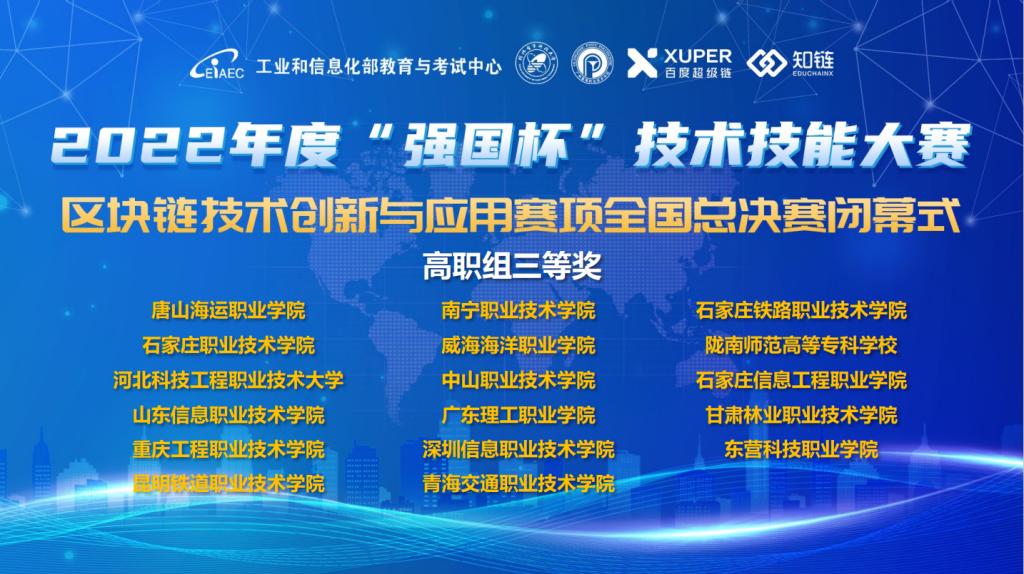 EIAEC 工业和信息化部教育与考试中心

XUPER 百度超级链

知链 EDUCHAINX

2022年度“强国杯”技术技能大赛

区块链技术创新与应用赛项全国总决赛闭幕式

高职组三等奖

唐山海运职业学院
石家庄职业技术学院
河北科技工程职业技术大学
山东信息职业技术学院
重庆工程职业技术学院
昆明铁道职业技术学院

南宁职业技术学院
威海海洋职业学院
中山职业技术学院
广东理工职业学院
深圳信息职业技术学院
青海交通职业技术学院

石家庄铁路职业技术学院
陇南师范高等专科学校
石家庄信息工程职业学院
甘肃林业职业技术学院
东营科技职业学院